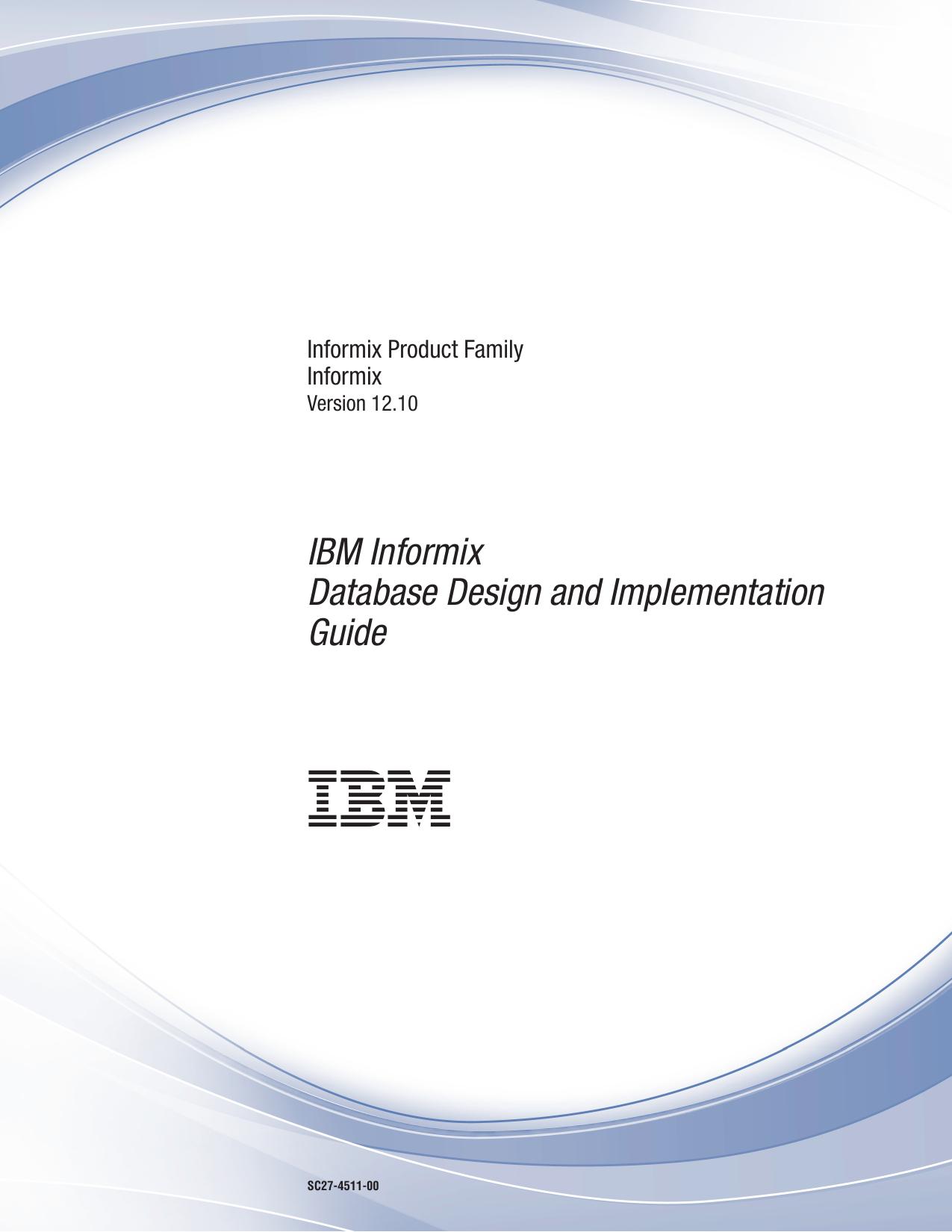 Informix Product Family
Informix
Version 12.10

IBM Informix
Database Design and Implementation Guide

IBM

SC27-4511-00